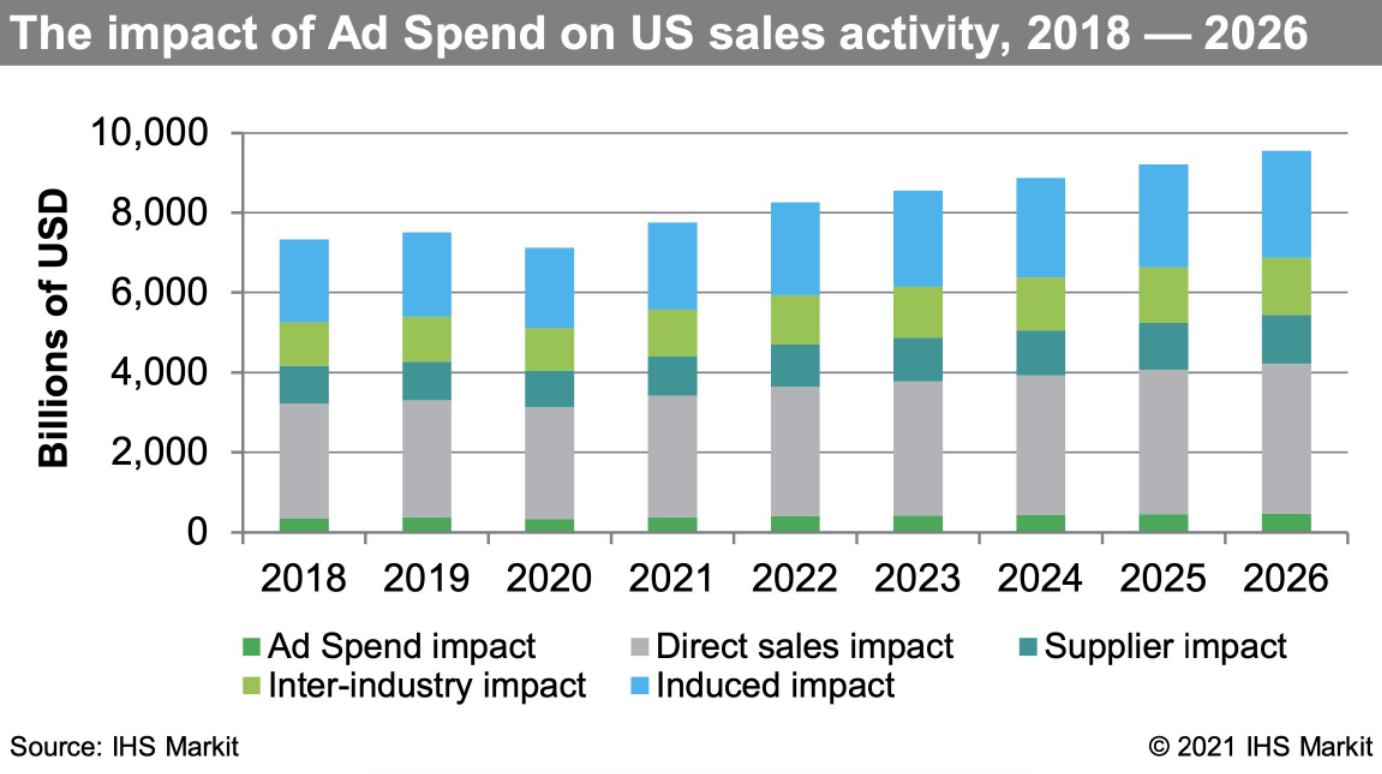 The impact of Ad Spend on US sales activity, 2018 — 2026

Billions of USD

10,000
8,000
6,000
4,000
2,000
0

2018 2019 2020 2021 2022 2023 2024 2025 2026

Ad Spend impact
Direct sales impact
Supplier impact
Inter-industry impact
Induced impact

Source: IHS Markit

© 2021 IHS Markit